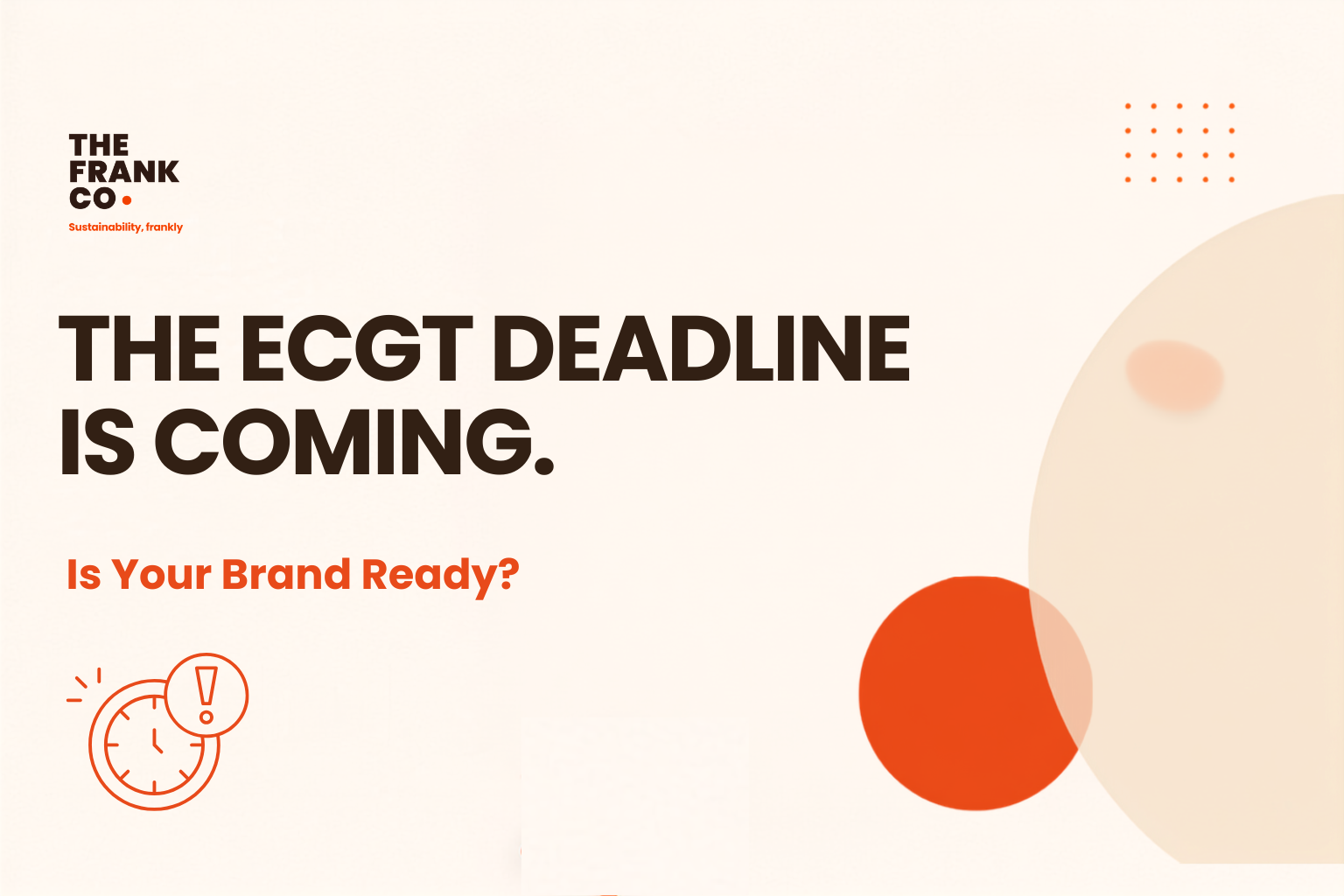 THE FRANK CO.
Sustainability, frankly

THE ECGT DEADLINE IS COMING.

Is Your Brand Ready?